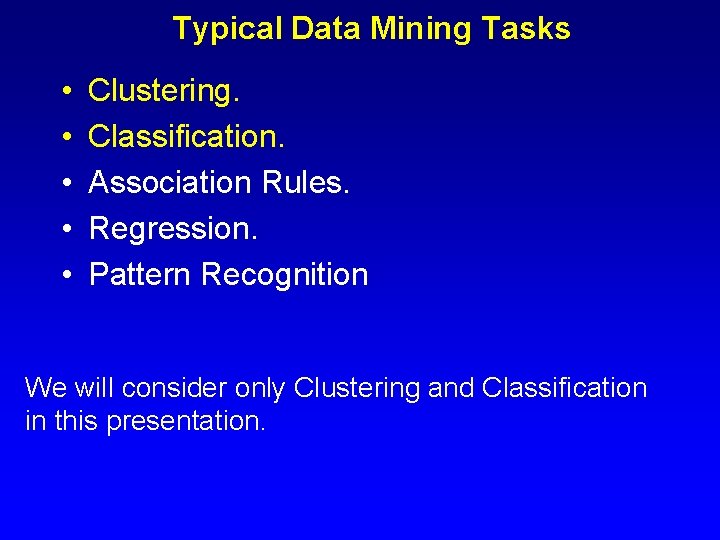 Typical Data Mining Tasks

• Clustering.
• Classification.
• Association Rules.
• Regression.
• Pattern Recognition

We will consider only Clustering and Classification in this presentation.